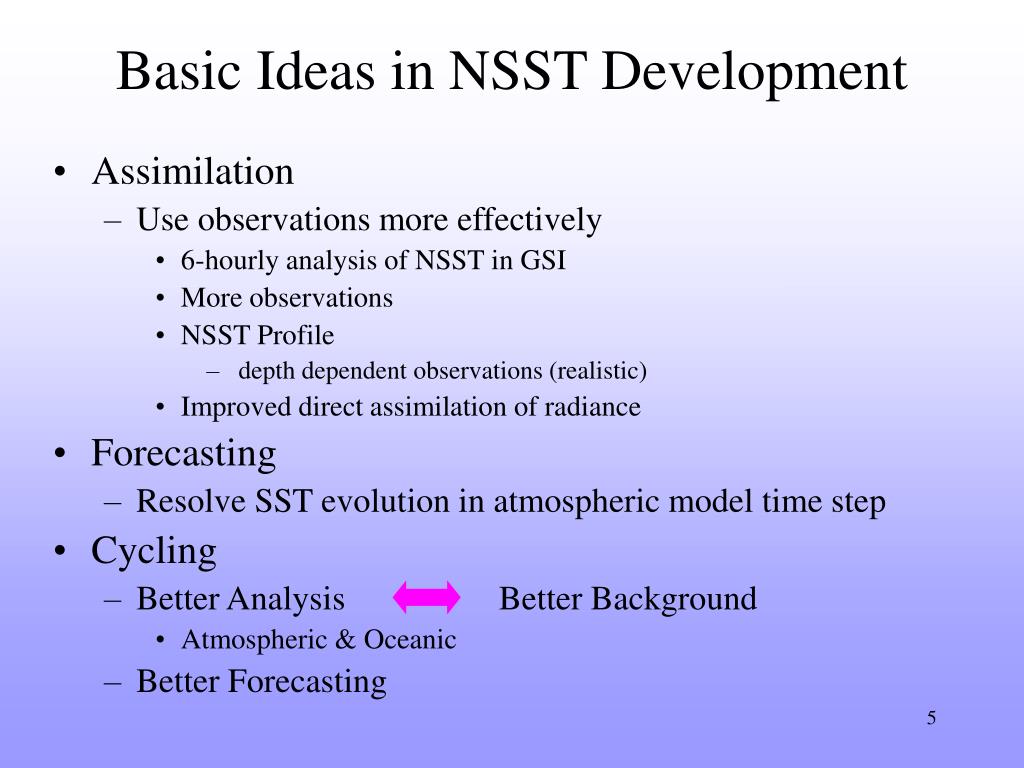 Basic Ideas in NSST Development

• Assimilation
– Use observations more effectively
• 6-hourly analysis of NSST in GSI
• More observations
• NSST Profile
– depth dependent observations (realistic)
• Improved direct assimilation of radiance
• Forecasting
– Resolve SST evolution in atmospheric model time step
• Cycling
– Better Analysis Better Background
• Atmospheric & Oceanic
– Better Forecasting

5